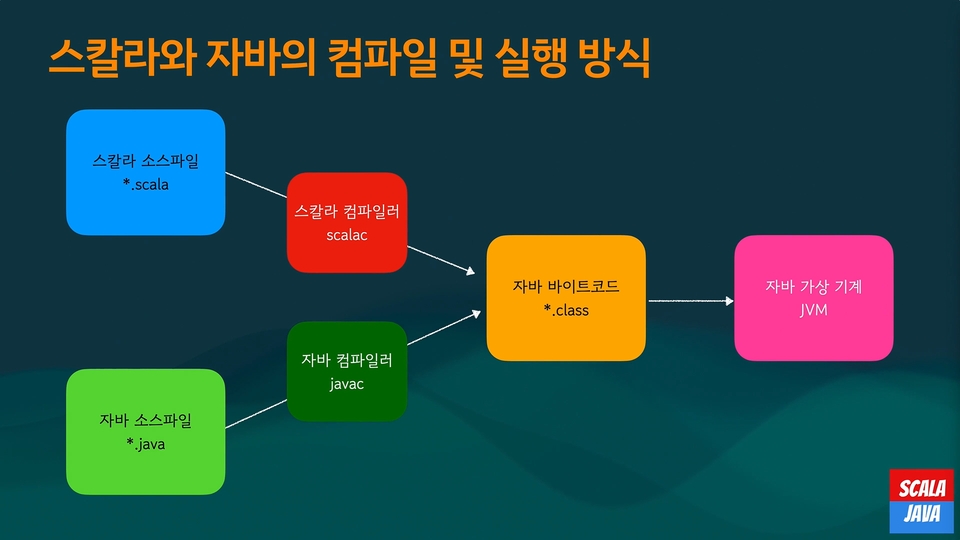 스칼라와 자바의 컴파일 및 실행 방식

스칼라 소스파일
*.scala

스칼라 컴파일러
scalac

자바 소스파일
*.java

자바 컴파일러
javac

자바 바이트코드
*.class

자바 가상 기계
JVM

SCALA
JAVA